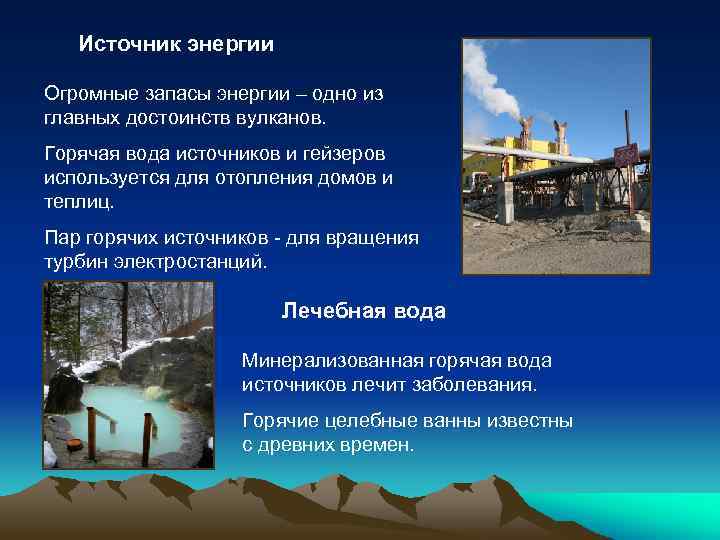 Источник энергии

Огромные запасы энергии – одно из главных достоинств вулканов.

Горячая вода источников и гейзеров используется для отопления домов и теплиц.

Пар горячих источников - для вращения турбин электростанций.

Лечебная вода

Минерализованная горячая вода источников лечит заболевания.

Горячие целебные ванны известны с древних времен.